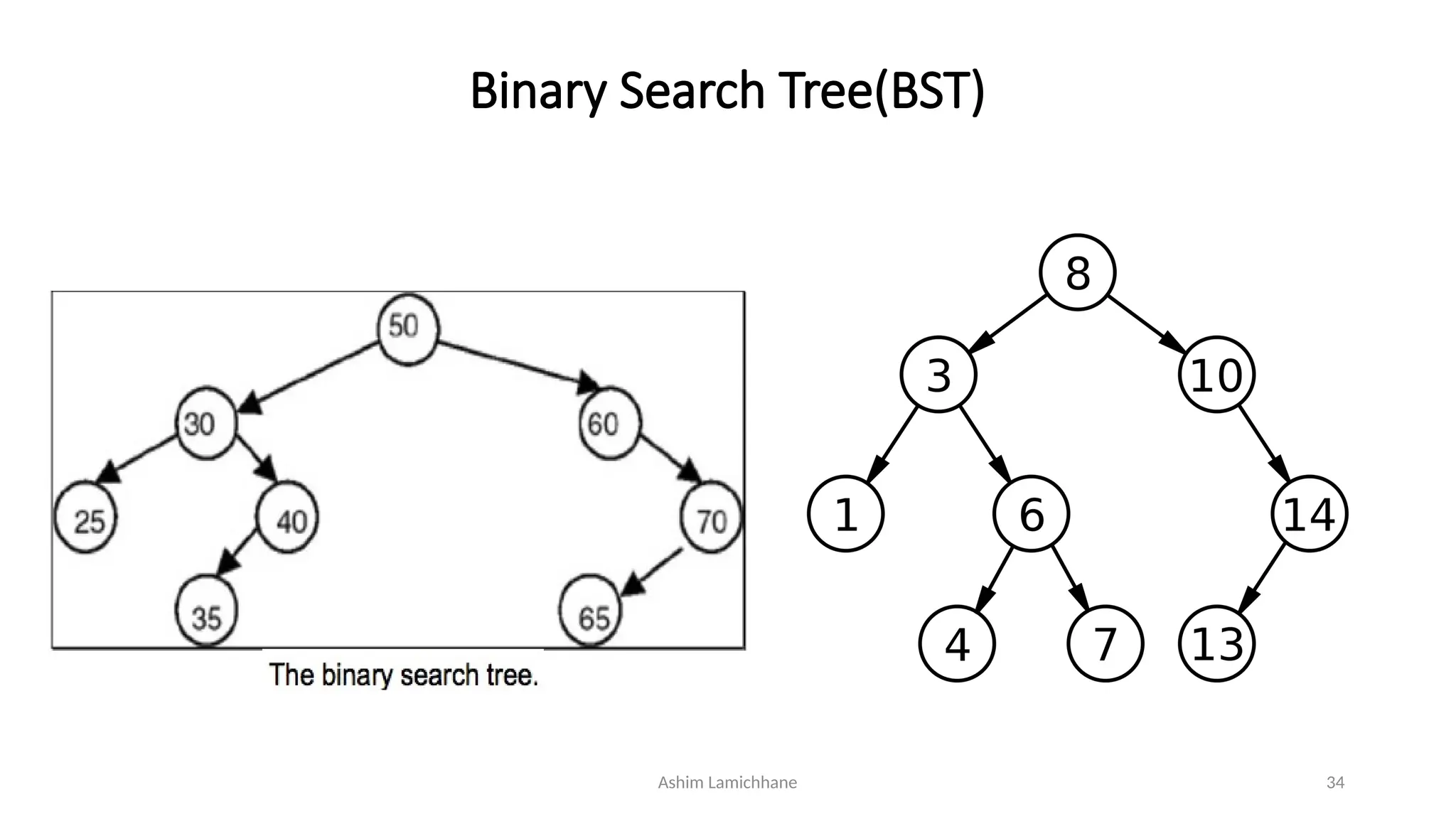 Binary Search Tree(BST)

50

30

60

25

40

70

35

65

The binary search tree.

8

3

10

1

6

14

4

7

13

Ashim Lamichhane

34